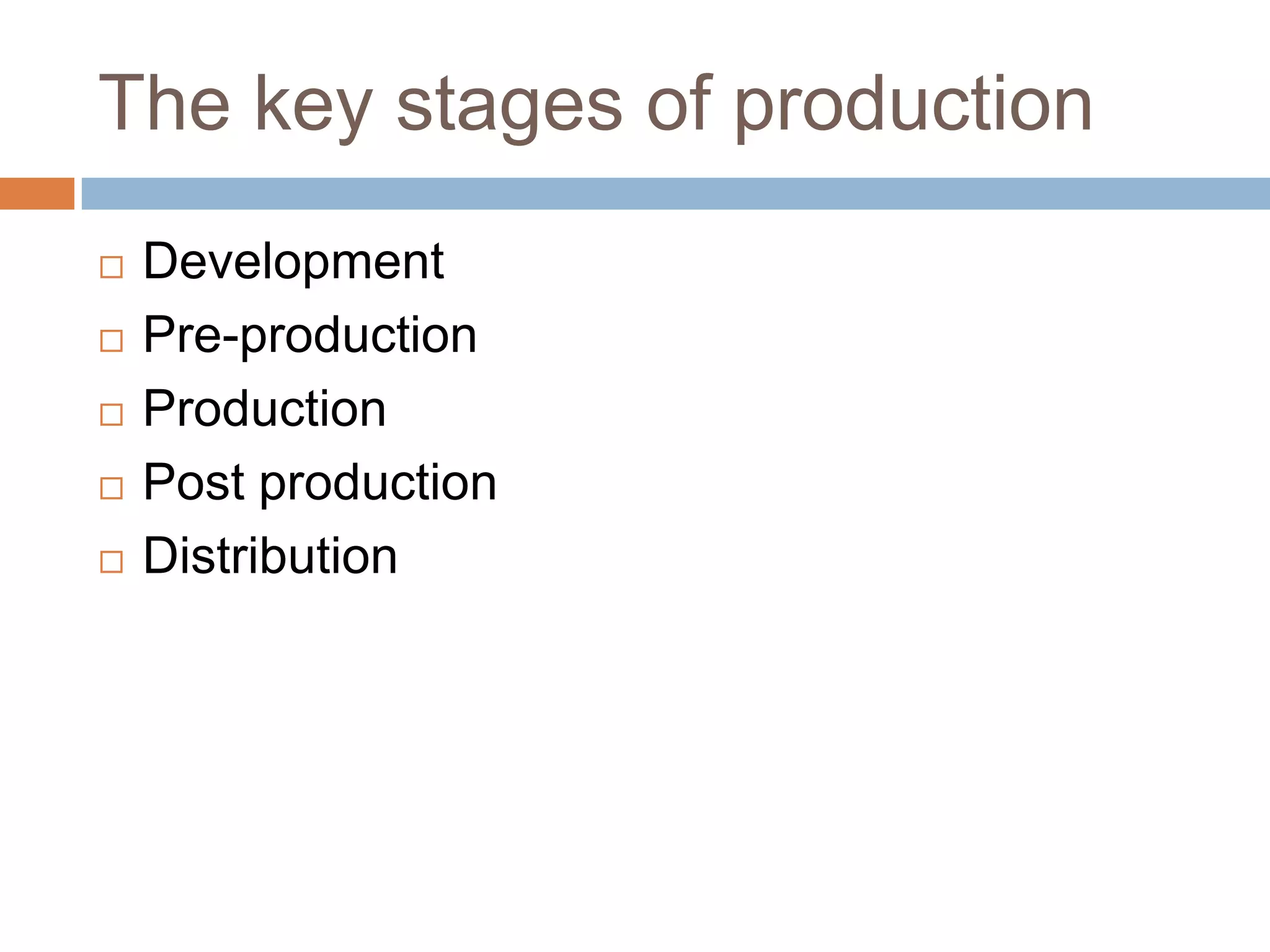 The key stages of production

□ Development
□ Pre-production
□ Production
□ Post production
□ Distribution